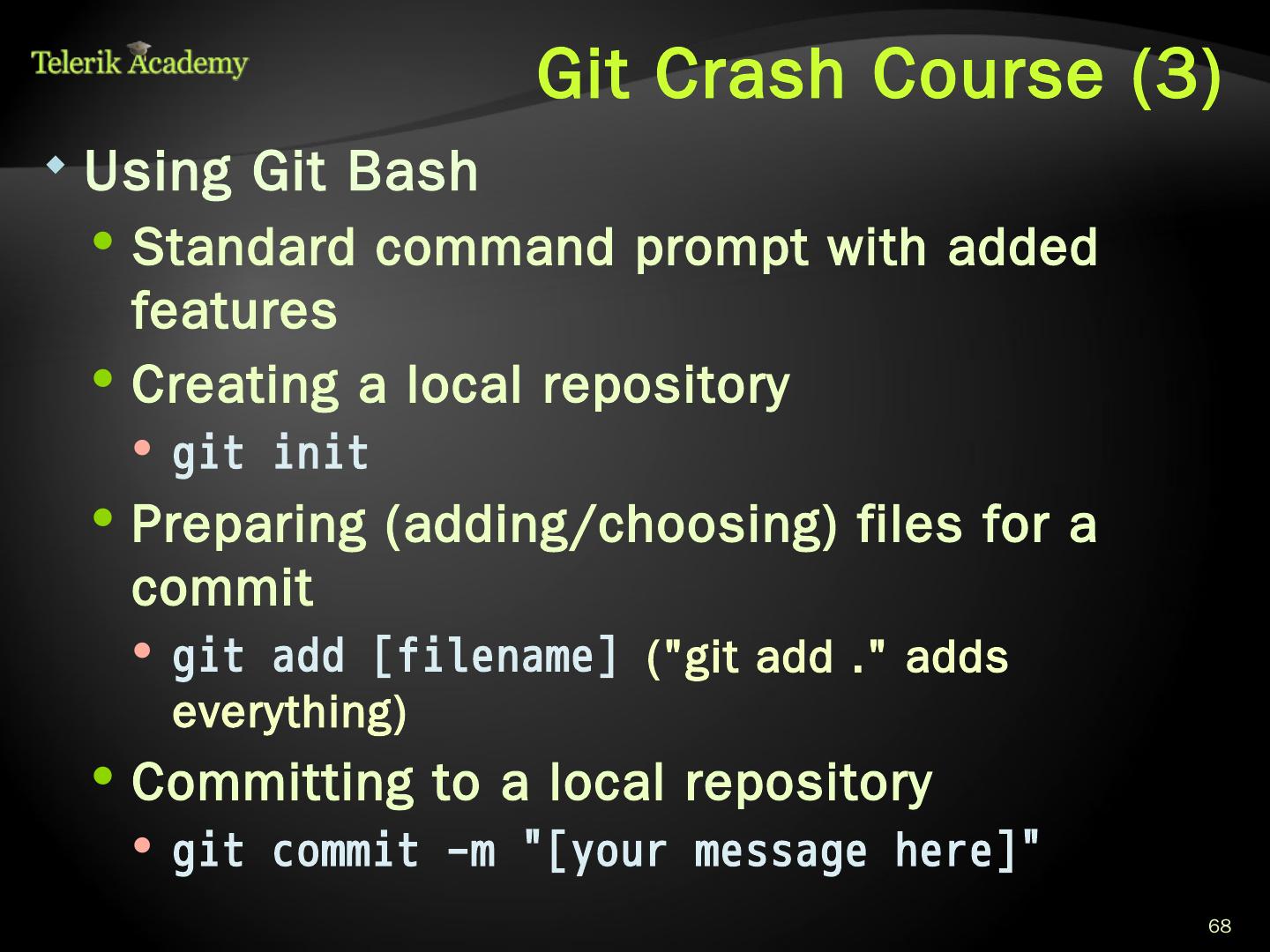 Telerik Academy

Git Crash Course (3)

Using Git Bash

Standard command prompt with added features

Creating a local repository

git init

Preparing (adding/choosing) files for a commit

git add [filename] ("git add ." adds everything)

Committing to a local repository

git commit –m "[your message here]"

68